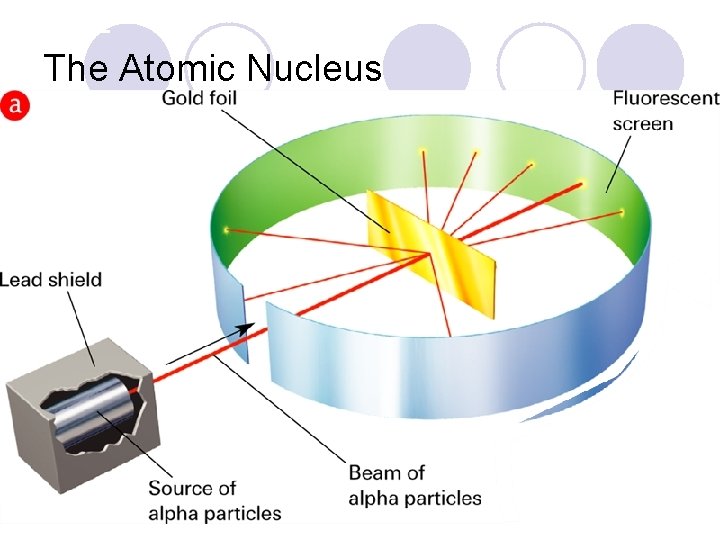 The Atomic Nucleus

a

Gold foil

Fluorescent screen

Lead shield

Source of alpha particles

Beam of alpha particles